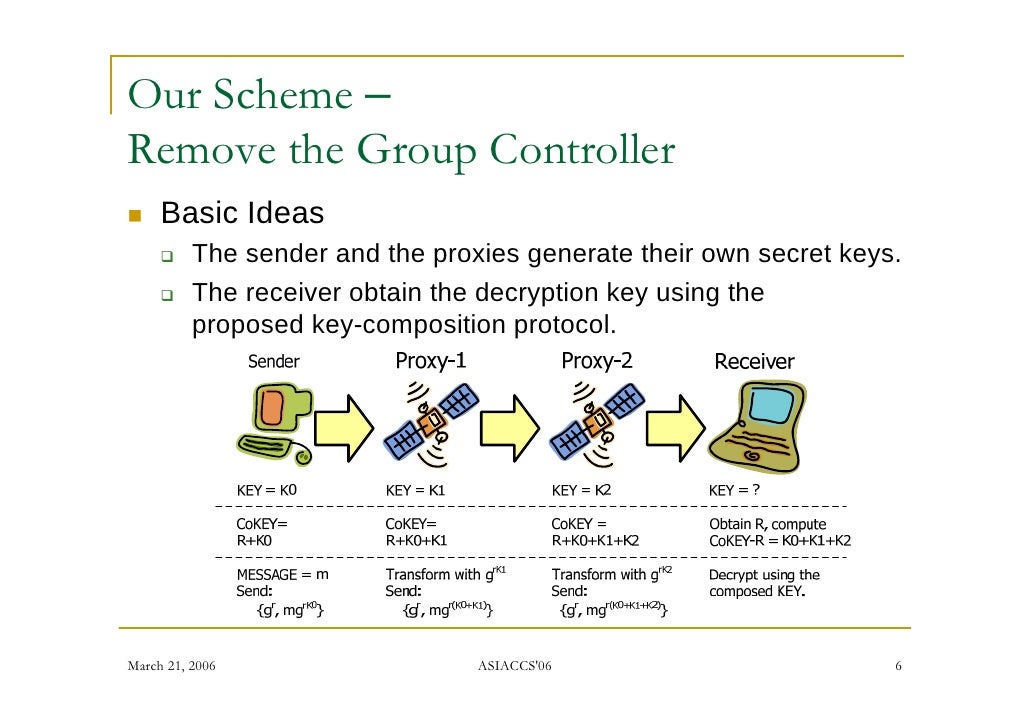 Our Scheme –
Remove the Group Controller

Basic Ideas

The sender and the proxies generate their own secret keys.

The receiver obtain the decryption key using the proposed key-composition protocol.

| Sender | Proxy-1 | Proxy-2 | Receiver |
|---|---|---|---|
| KEY = K0 | KEY = K1 | KEY = K2 | KEY = ? |
| CoKEY= R+K0 | CoKEY= R+K0+K1 | CoKEY = R+K0+K1+K2 | Obtain R, compute CoKEY-R = K0+K1+K2 |
| MESSAGE = m Send: $\{g^r, mg^{rK0}\}$ | Transform with $g^{rK1}$ Send: $\{g^r, mg^{r(K0+K1)}\}$ | Transform with $g^{rK2}$ Send: $\{g^r, mg^{r(K0+K1+K2)}\}$ | Decrypt using the composed KEY. |

March 21, 2006 ASIACCS'06 6